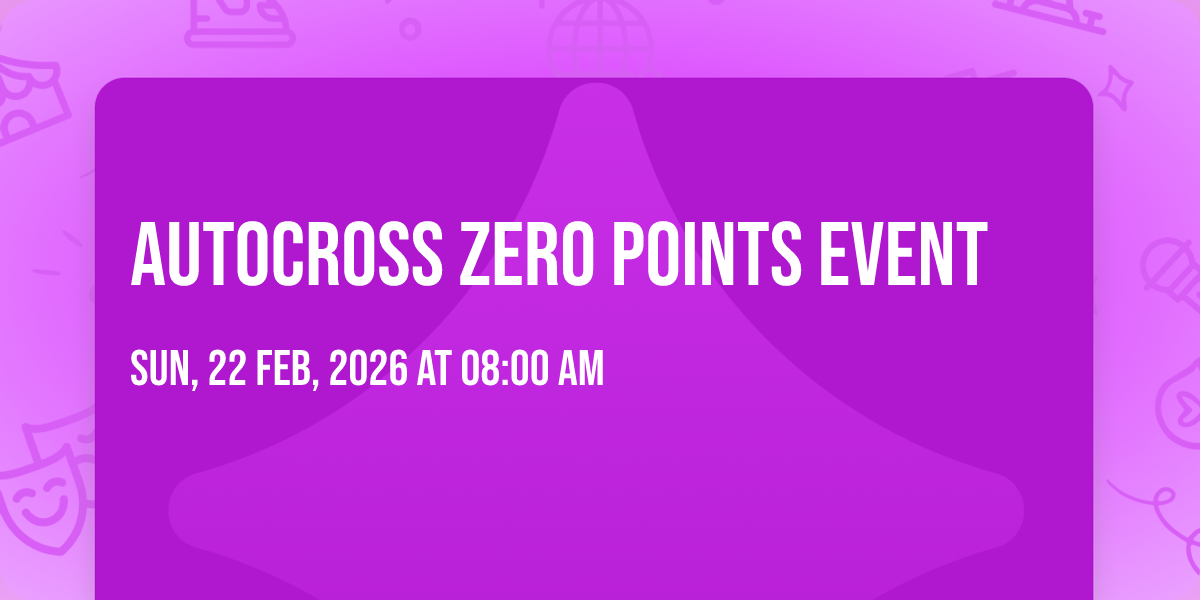 AUTOCROSS ZERO POINTS EVENT

SUN, 22 FEB, 2026 AT 08:00 AM